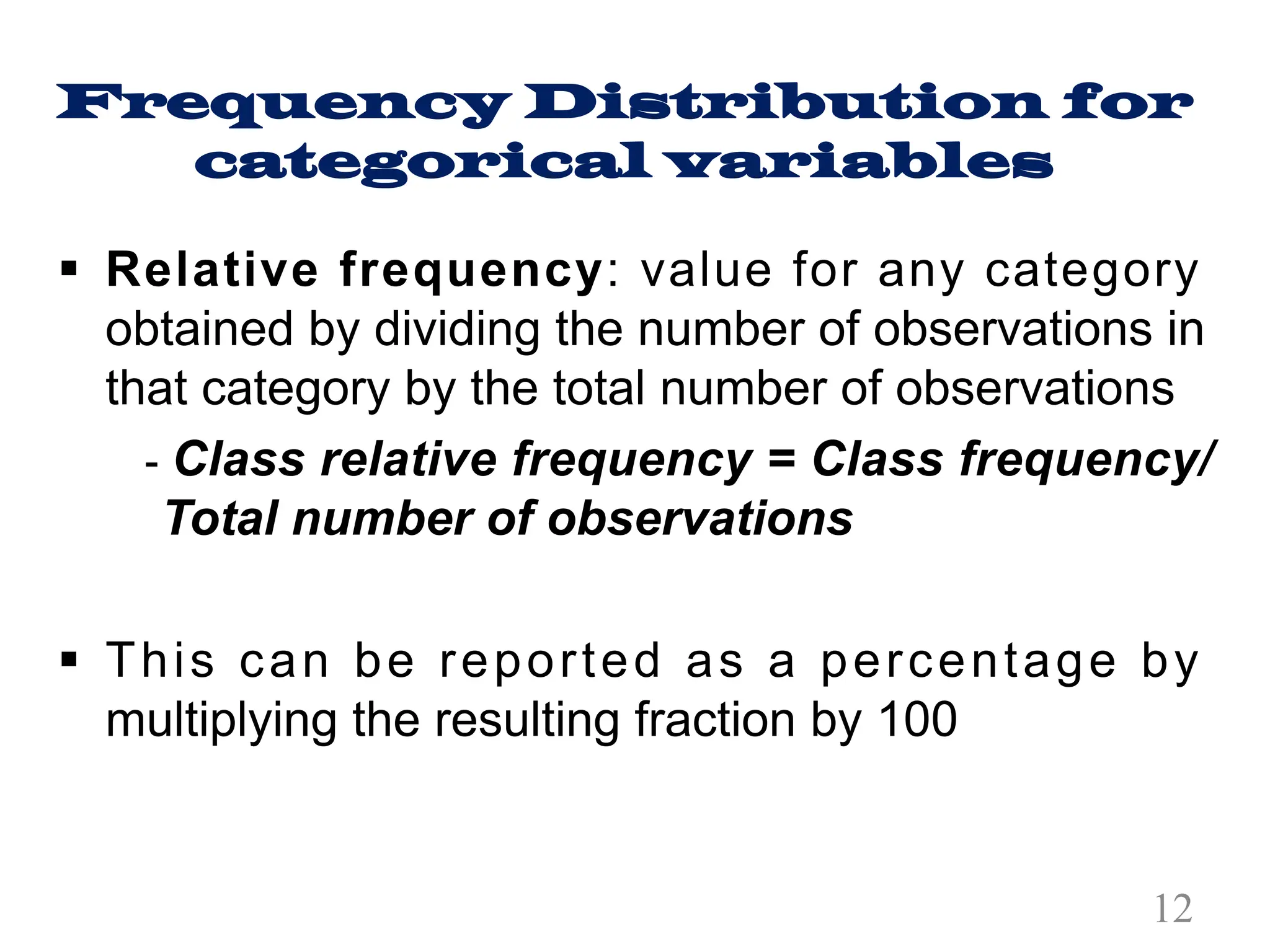 Frequency Distribution for categorical variables

▪ Relative frequency: value for any category obtained by dividing the number of observations in that category by the total number of observations

- Class relative frequency = Class frequency/ Total number of observations

▪ This can be reported as a percentage by multiplying the resulting fraction by 100

12